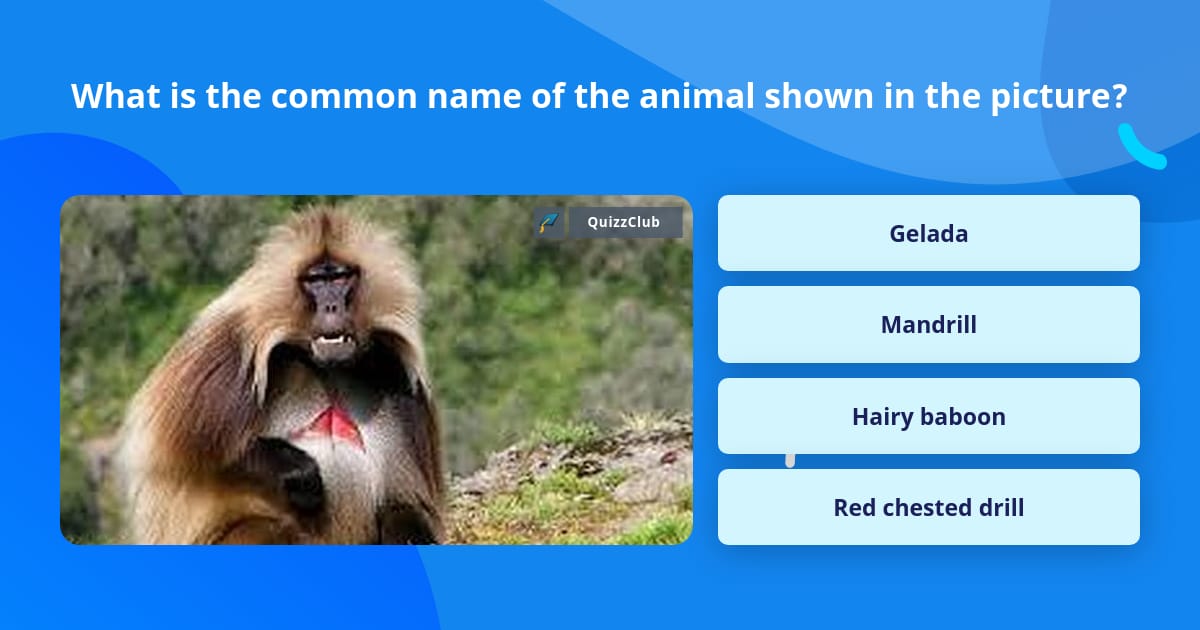 What is the common name of the animal shown in the picture?

QuizzClub

Gelada

Mandrill

Hairy baboon

Red chested drill